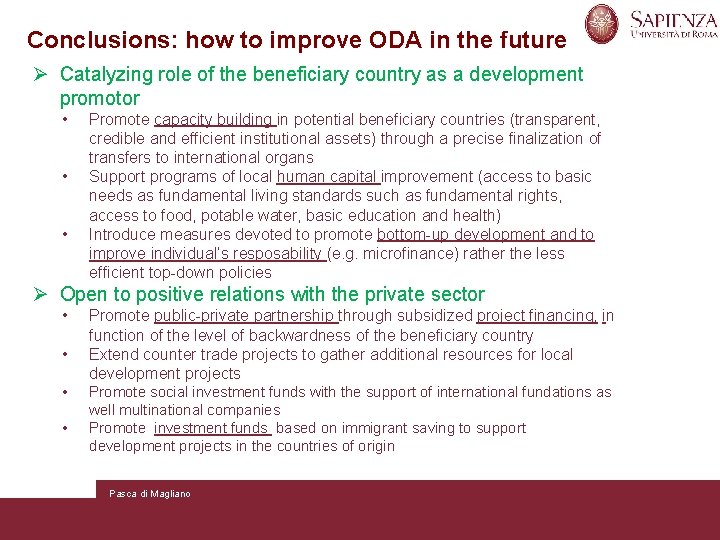 SAPIENZA
UNIVERSITÀ DI ROMA

Conclusions: how to improve ODA in the future

➢ Catalyzing role of the beneficiary country as a development promotor

• Promote capacity building in potential beneficiary countries (transparent, credible and efficient institutional assets) through a precise finalization of transfers to international organs

• Support programs of local human capital improvement (access to basic needs as fundamental living standards such as fundamental rights, access to food, potable water, basic education and health)

• Introduce measures devoted to promote bottom-up development and to improve individual's resposability (e.g. microfinance) rather the less efficient top-down policies

➢ Open to positive relations with the private sector

• Promote public-private partnership through subsidized project financing, in function of the level of backwardness of the beneficiary country

• Extend counter trade projects to gather additional resources for local development projects

• Promote social investment funds with the support of international fundations as well multinational companies

• Promote investment funds based on immigrant saving to support development projects in the countries of origin

Pasca di Magliano